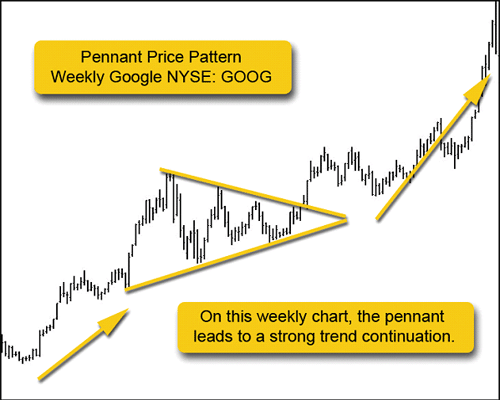 Pennant Price Pattern
Weekly Google NYSE: GOOG

On this weekly chart, the pennant leads to a strong trend continuation.